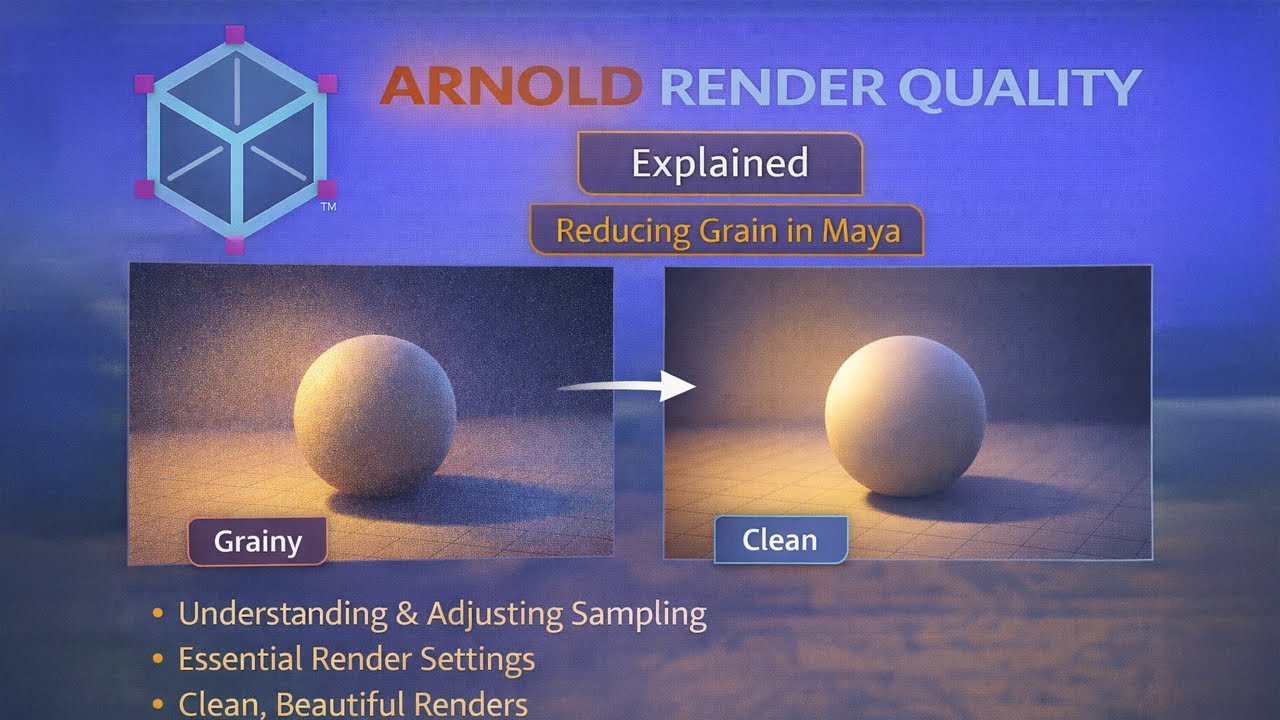 TM

ARNOLD RENDER QUALITY

Explained

Reducing Grain in Maya

Grainy

Clean

• Understanding & Adjusting Sampling
• Essential Render Settings
• Clean, Beautiful Renders